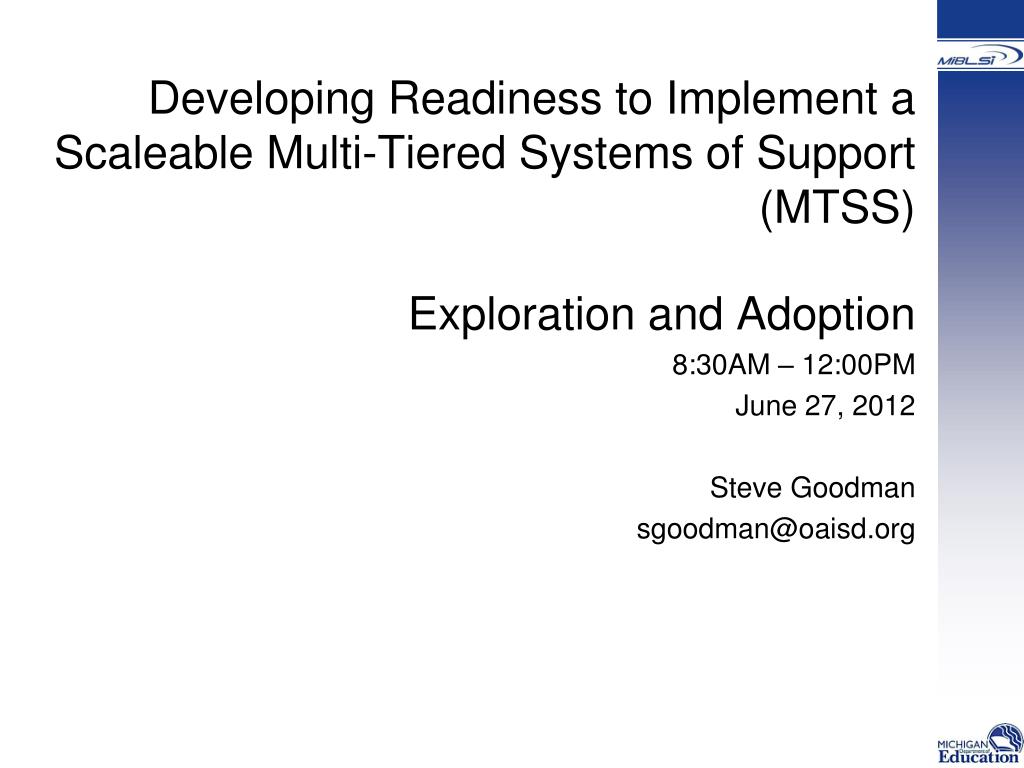 MiBLSi

Developing Readiness to Implement a Scaleable Multi-Tiered Systems of Support (MTSS)

Exploration and Adoption

8:30AM – 12:00PM

June 27, 2012

Steve Goodman

sgoodman@oaisd.org

MICHIGAN Department of Education